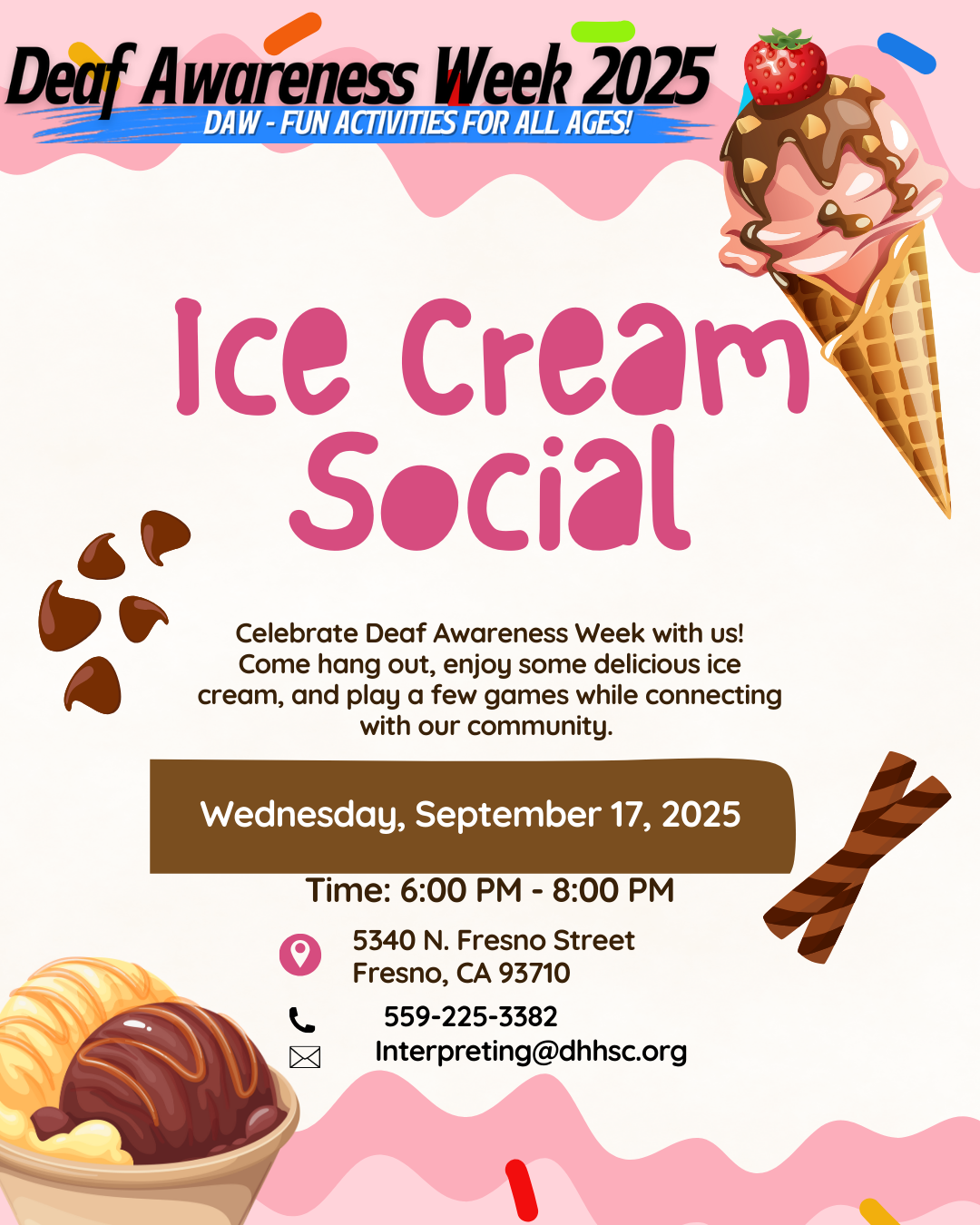 Deaf Awareness Week 2025
DAW - FUN ACTIVITIES FOR ALL AGES!

Ice Cream Social

Celebrate Deaf Awareness Week with us! Come hang out, enjoy some delicious ice cream, and play a few games while connecting with our community.

Wednesday, September 17, 2025

Time: 6:00 PM - 8:00 PM

5340 N. Fresno Street
Fresno, CA 93710

559-225-3382

Interpreting@dhhsc.org